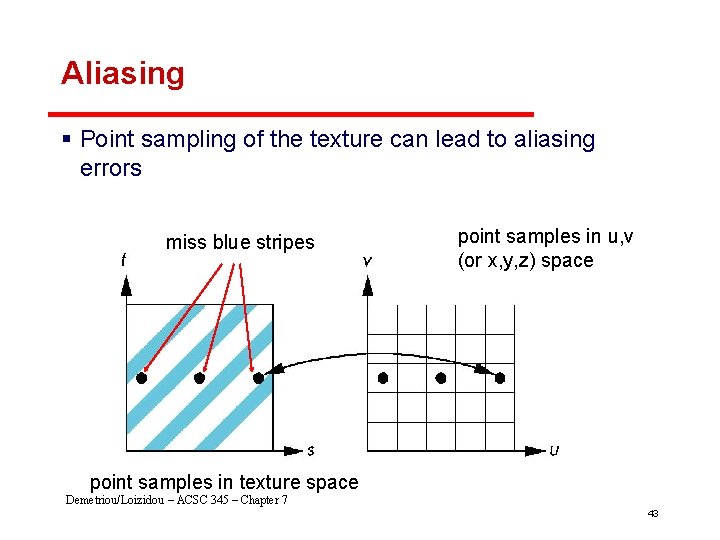 Aliasing

▪ Point sampling of the texture can lead to aliasing errors

miss blue stripes

point samples in u,v (or x,y,z) space

t

v

s

u

point samples in texture space

Demetriou/Loizidou – ACSC 345 – Chapter 7

43